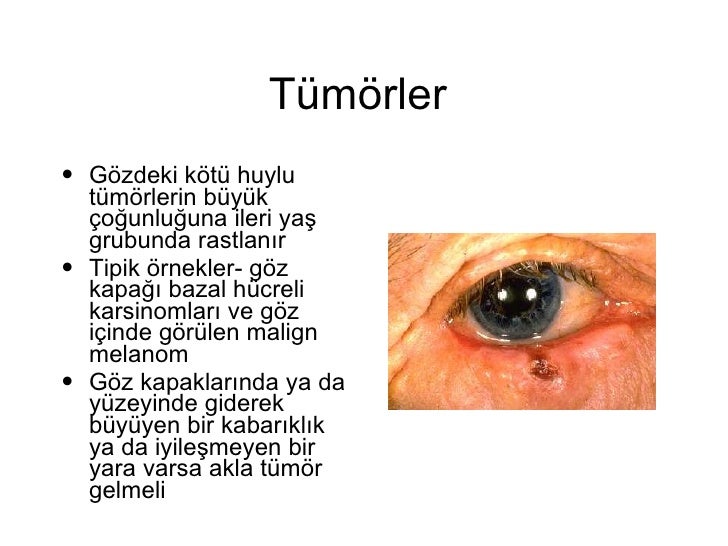 Tümörler

• Gözdeki kötü huylu tümörlerin büyük çoğunluğuna ileri yaş grubunda rastlanır

• Tipik örnekler- göz kapağı bazal hücreli karsinomları ve göz içinde görülen malign melanom

• Göz kapaklarında ya da yüzeyinde giderek büyüyen bir kabarıklık ya da iyileşmeyen bir yara varsa akla tümör gelmeli